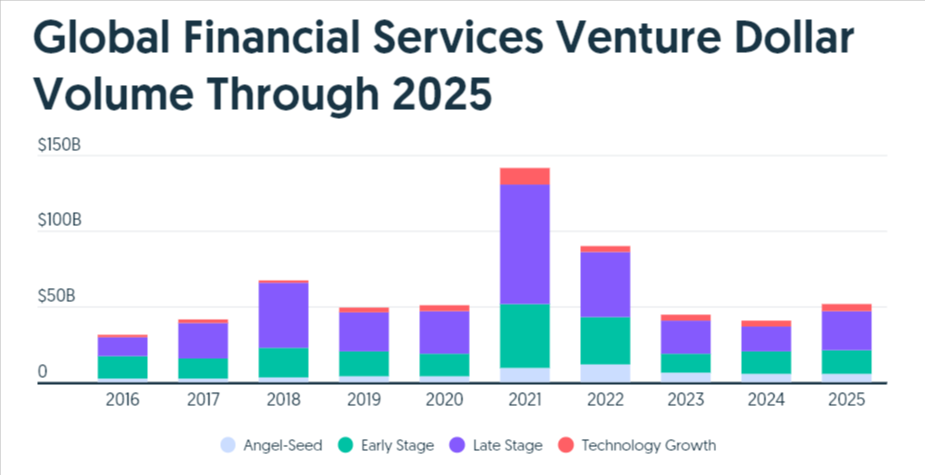 Global Financial Services Venture Dollar Volume Through 2025

$150B

$100B

$50B

0

2016 2017 2018 2019 2020 2021 2022 2023 2024 2025

Angel-Seed Early Stage Late Stage Technology Growth